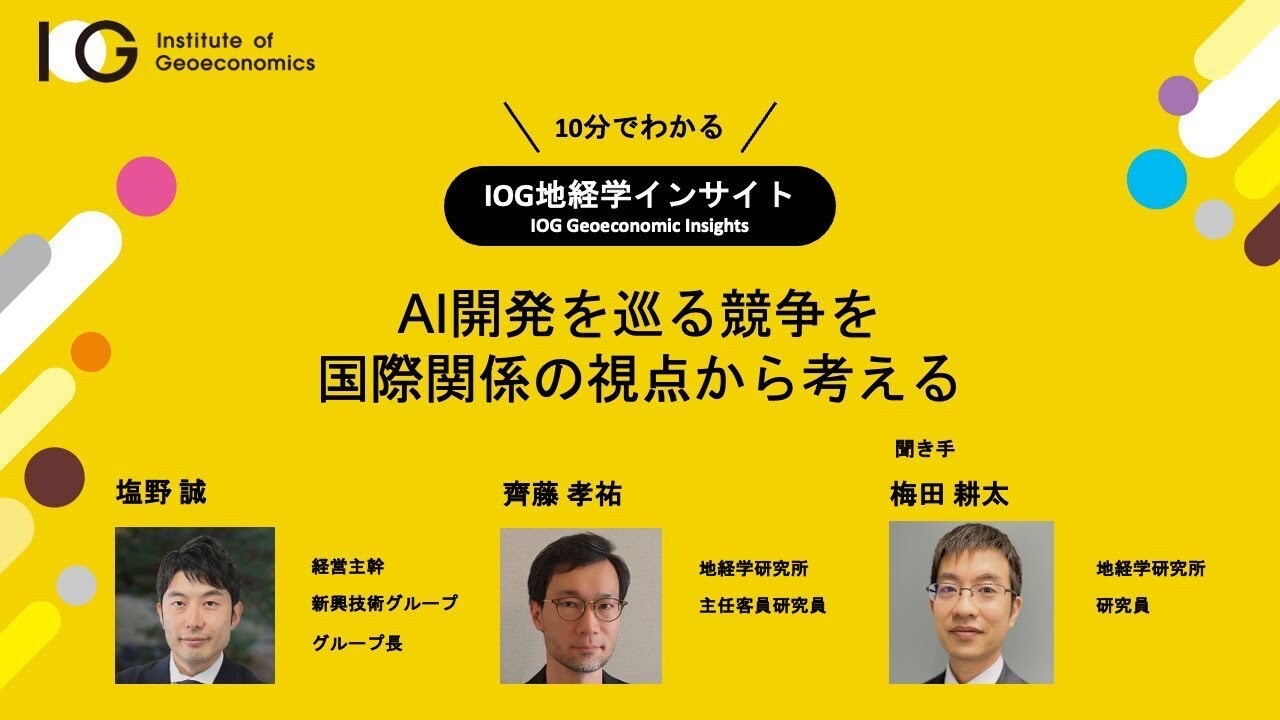 IOG Institute of Geoeconomics

10分でわかる

IOG地経学インサイト
IOG Geoeconomic Insights

AI開発を巡る競争を
国際関係の視点から考える

塩野 誠
経営主幹
新興技術グループ
グループ長

齊藤 孝祐
地経学研究所
主任客員研究員

聞き手
梅田 耕太
地経学研究所
研究員